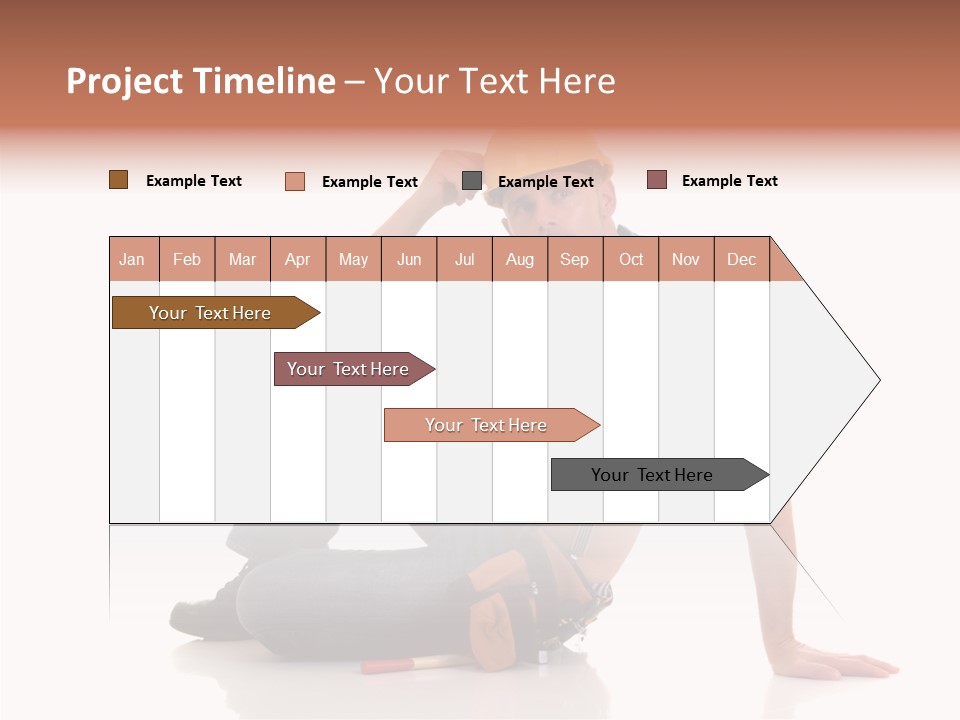 Project Timeline – Your Text Here

Example Text Example Text Example Text Example Text

| Jan | Feb | Mar | Apr | May | Jun | Jul | Aug | Sep | Oct | Nov | Dec |
|---|---|---|---|---|---|---|---|---|---|---|---|

Your Text Here

Your Text Here

Your Text Here

Your Text Here